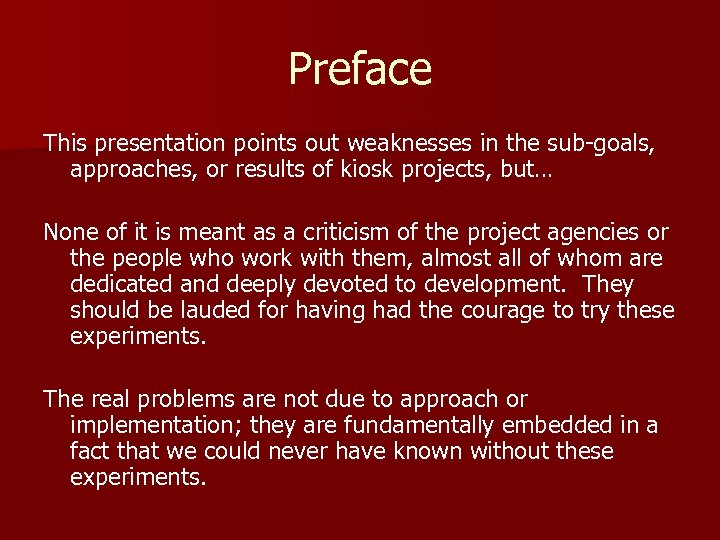 Preface

This presentation points out weaknesses in the sub-goals, approaches, or results of kiosk projects, but…

None of it is meant as a criticism of the project agencies or the people who work with them, almost all of whom are dedicated and deeply devoted to development. They should be lauded for having had the courage to try these experiments.

The real problems are not due to approach or implementation; they are fundamentally embedded in a fact that we could never have known without these experiments.